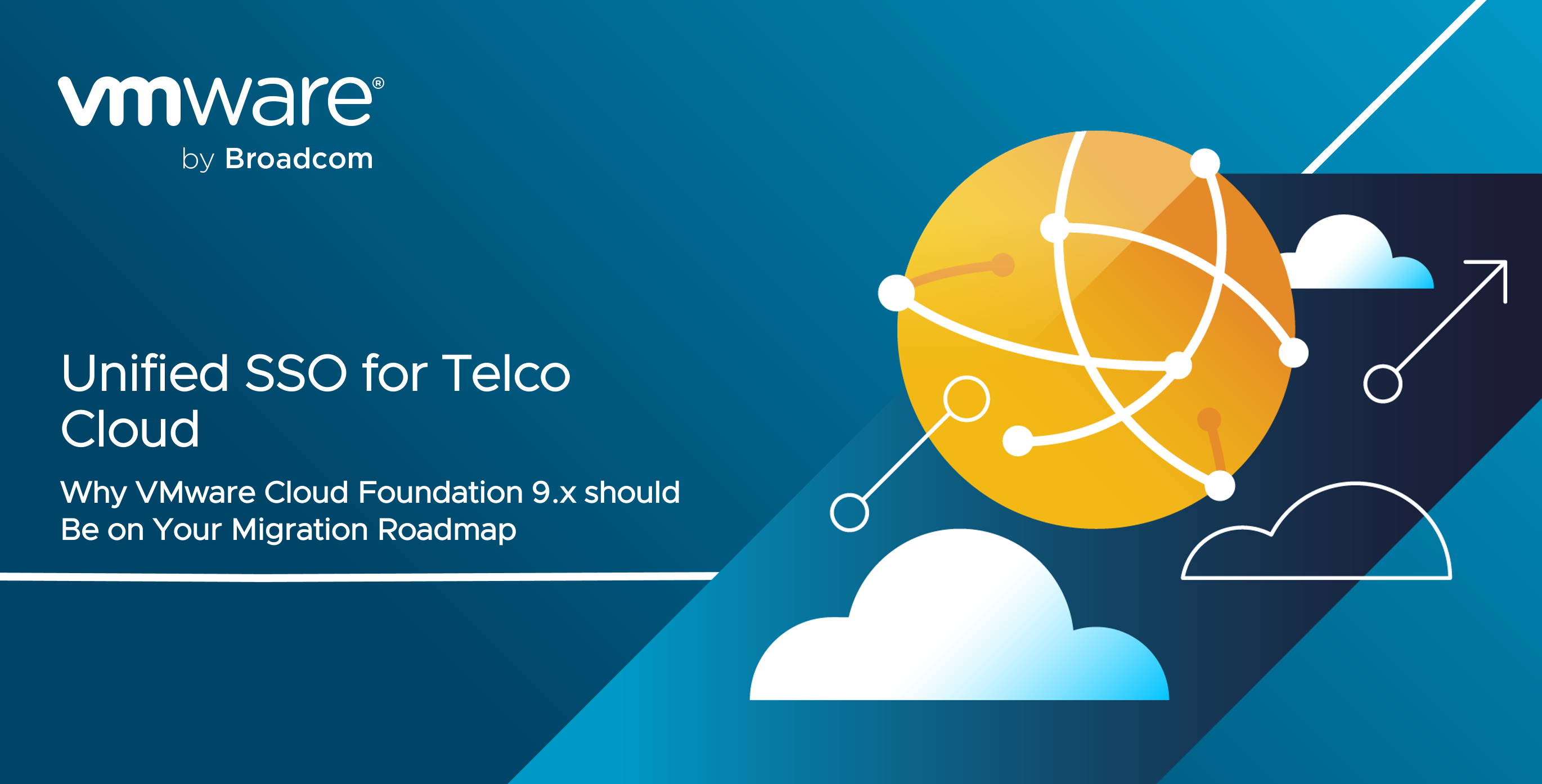 vmware®
by Broadcom

Unified SSO for Telco Cloud

Why VMware Cloud Foundation 9.x should Be on Your Migration Roadmap